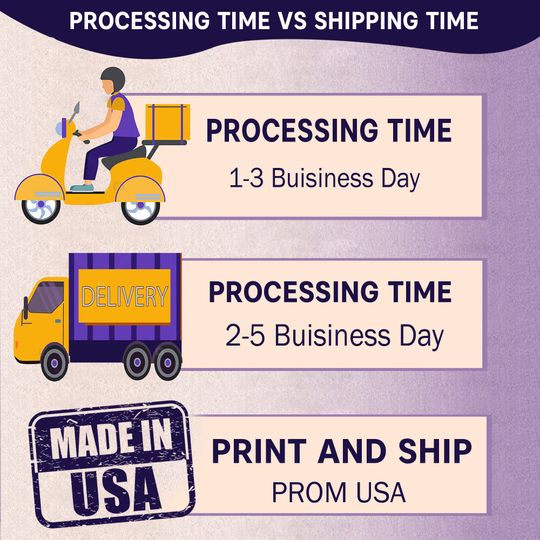 PROCESSING TIME VS SHIPPING TIME

PROCESSING TIME
1-3 Buisiness Day

DELIVERY

PROCESSING TIME
2-5 Buisiness Day

MADE IN USA

PRINT AND SHIP
PROM USA